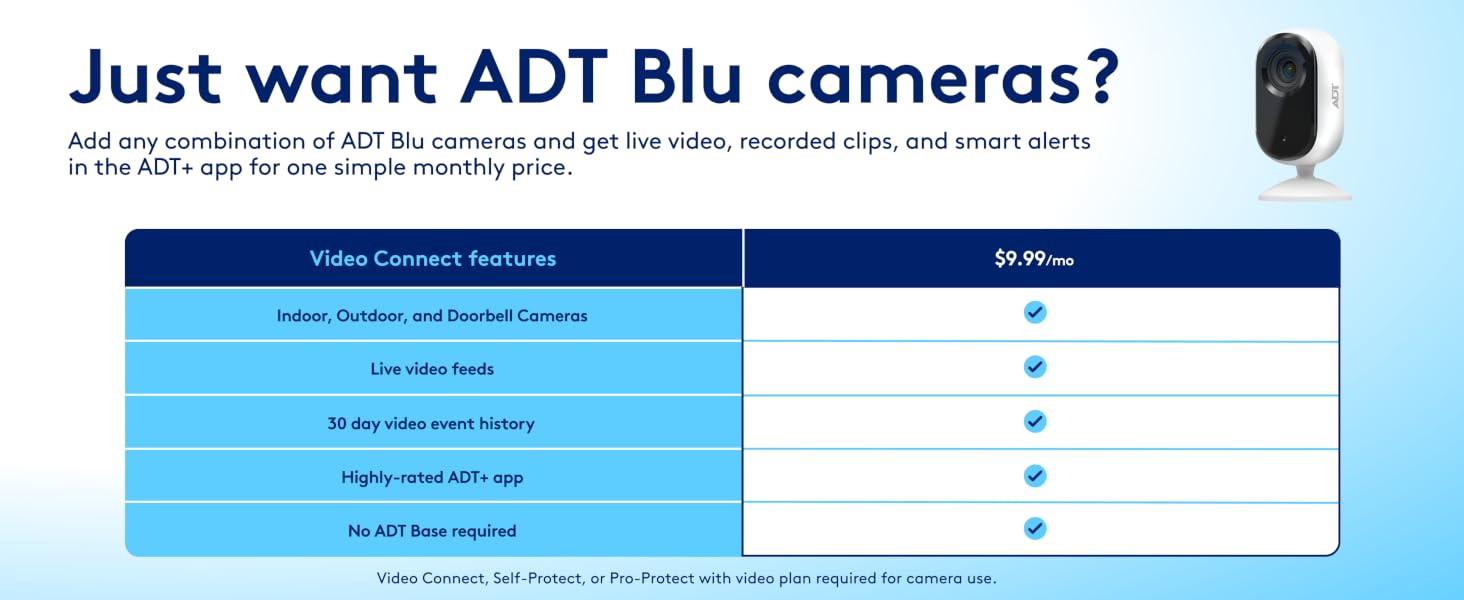 Just want ADT Blu cameras?

Add any combination of ADT Blu cameras and get live video, recorded clips, and smart alerts in the ADT+ app for one simple monthly price.

ADT

| Video Connect features | $9.99/mo |
|---|---|
| Indoor, Outdoor, and Doorbell Cameras | ✓ |
| Live video feeds | ✓ |
| 30 day video event history | ✓ |
| Highly-rated ADT+ app | ✓ |
| No ADT Base required | ✓ |

Video Connect, Self-Protect, or Pro-Protect with video plan required for camera use.